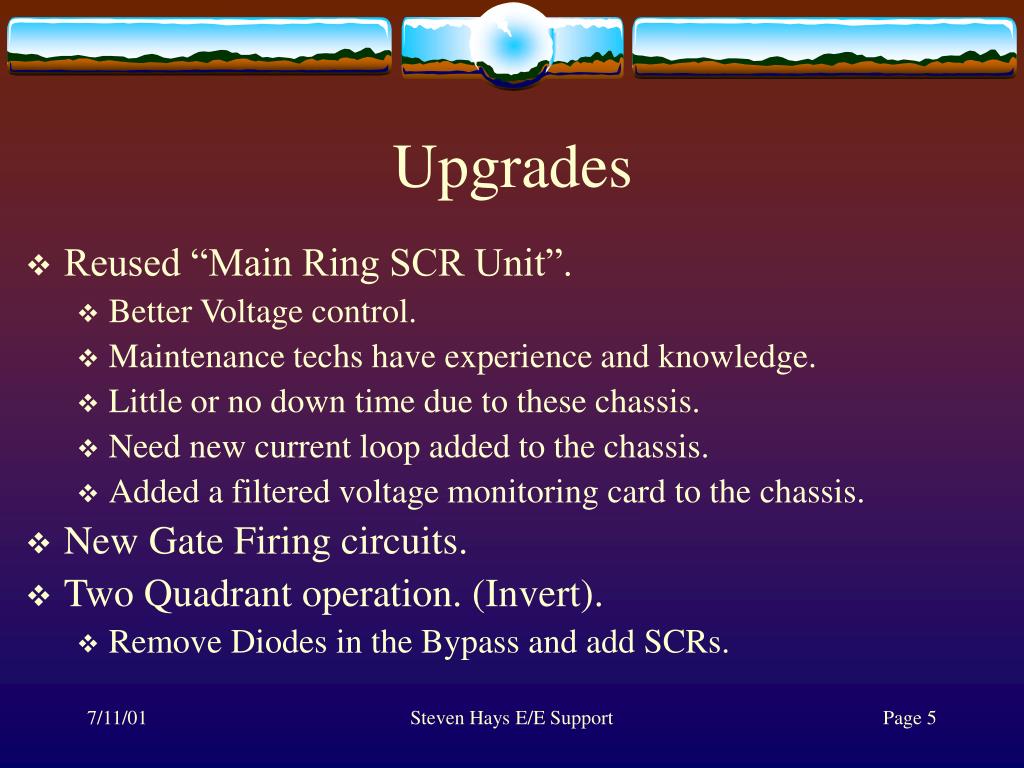 Upgrades

❖ Reused “Main Ring SCR Unit”.
❖ Better Voltage control.
❖ Maintenance techs have experience and knowledge.
❖ Little or no down time due to these chassis.
❖ Need new current loop added to the chassis.
❖ Added a filtered voltage monitoring card to the chassis.
❖ New Gate Firing circuits.
❖ Two Quadrant operation. (Invert).
❖ Remove Diodes in the Bypass and add SCRs.

7/11/01

Steven Hays E/E Support

Page 5